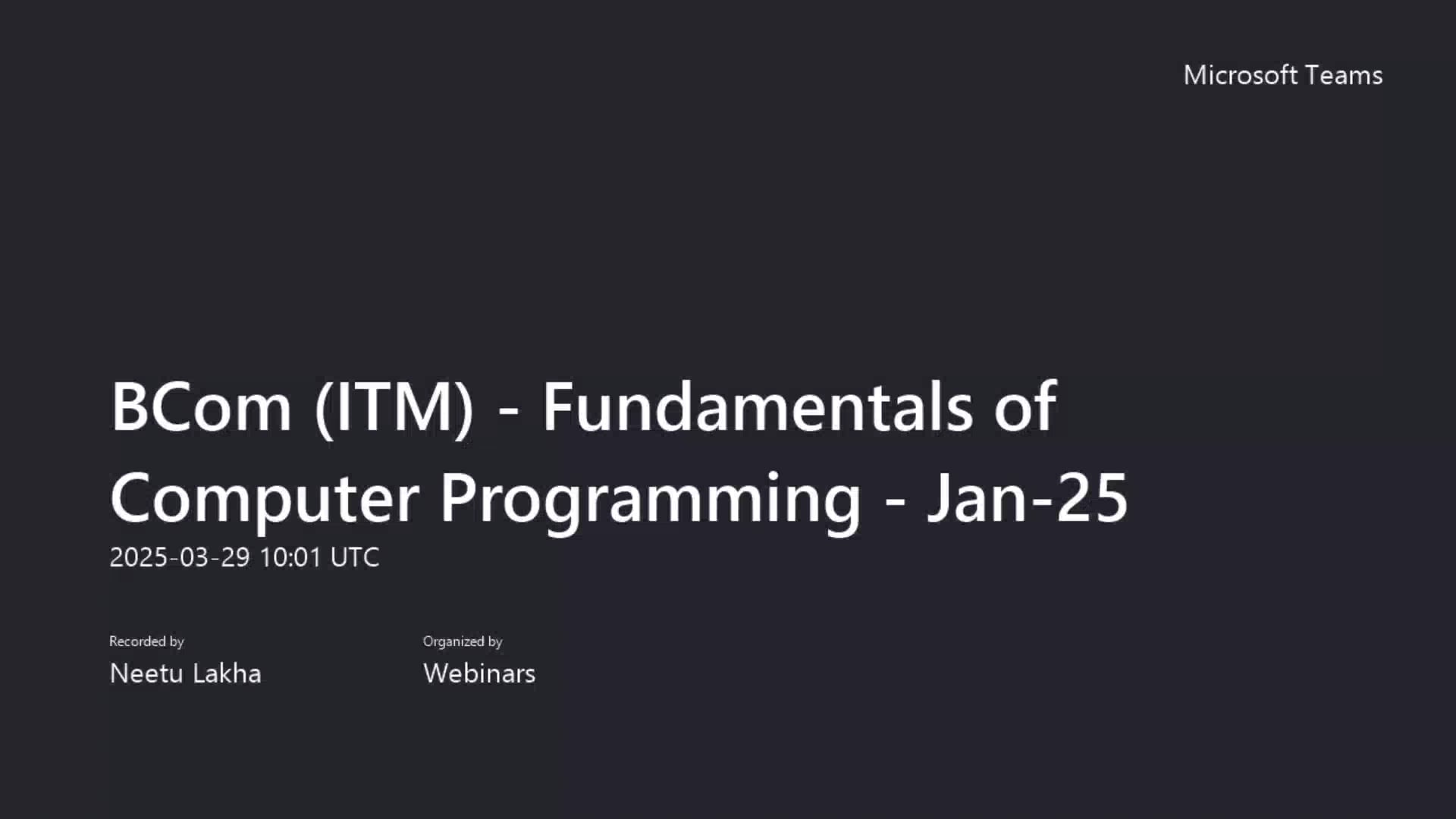 Microsoft Teams

BCom (ITM) - Fundamentals of Computer Programming - Jan-25

2025-03-29 10:01 UTC

Recorded by
Neetu Lakha

Organized by
Webinars